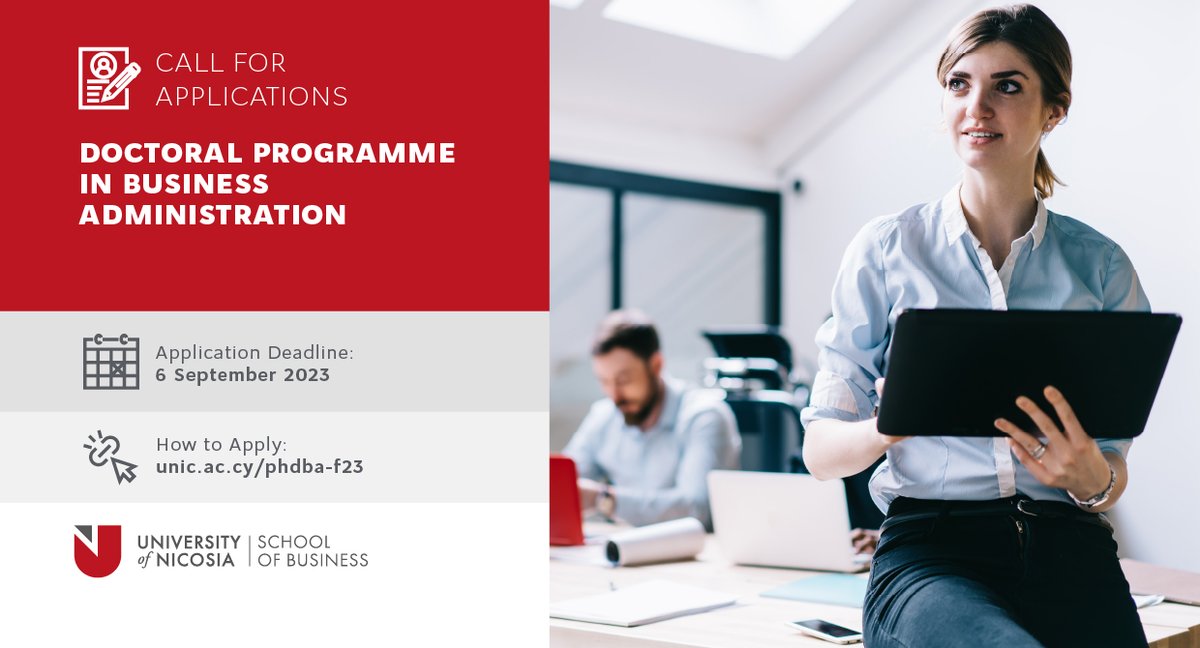 CALL FOR APPLICATIONS

DOCTORAL PROGRAMME IN BUSINESS ADMINISTRATION

Application Deadline:
6 September 2023

How to Apply:
unic.ac.cy/phdba-f23

UNIVERSITY of NICOSIA | SCHOOL OF BUSINESS